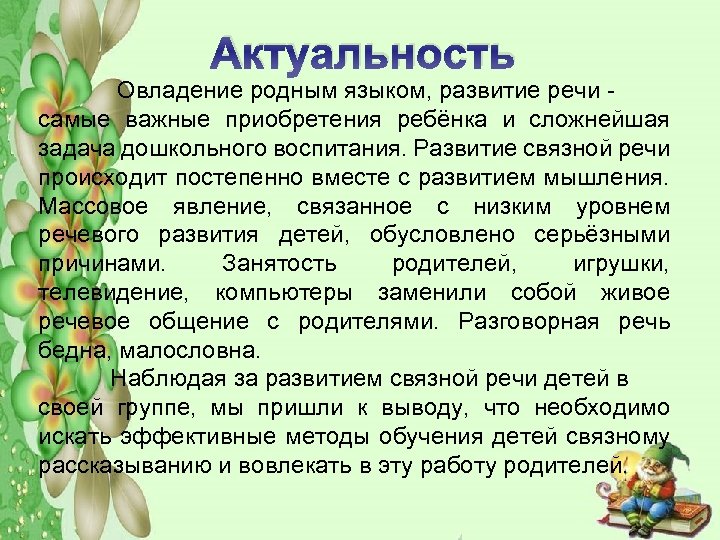 Актуальность

Овладение родным языком, развитие речи - самые важные приобретения ребёнка и сложнейшая задача дошкольного воспитания. Развитие связной речи происходит постепенно вместе с развитием мышления. Массовое явление, связанное с низким уровнем речевого развития детей, обусловлено серьёзными причинами. Занятость родителей, игрушки, телевидение, компьютеры заменили собой живое речевое общение с родителями. Разговорная речь бедна, малословна.

Наблюдая за развитием связной речи детей в своей группе, мы пришли к выводу, что необходимо искать эффективные методы обучения детей связному рассказыванию и вовлекать в эту работу родителей.